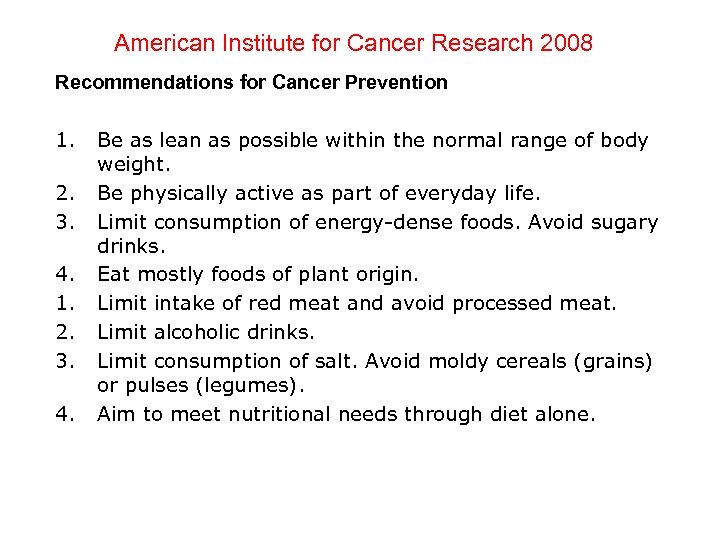 American Institute for Cancer Research 2008

Recommendations for Cancer Prevention

1. Be as lean as possible within the normal range of body weight.
2. Be physically active as part of everyday life.
3. Limit consumption of energy-dense foods. Avoid sugary drinks.
4. Eat mostly foods of plant origin.
1. Limit intake of red meat and avoid processed meat.
2. Limit alcoholic drinks.
3. Limit consumption of salt. Avoid moldy cereals (grains) or pulses (legumes).
4. Aim to meet nutritional needs through diet alone.